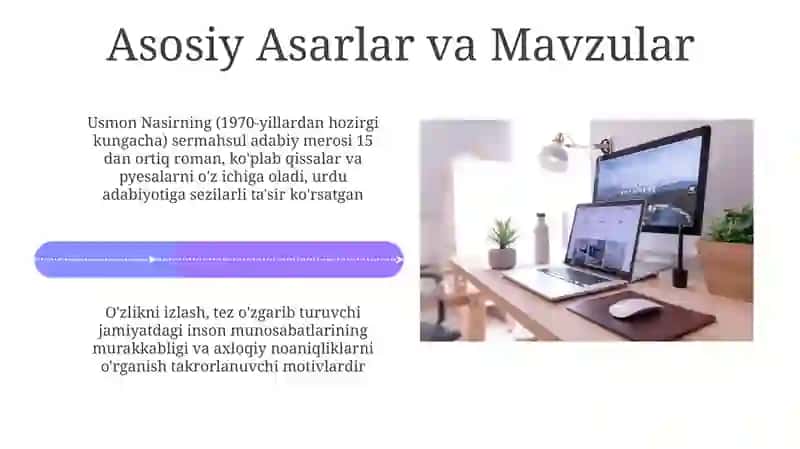 Asosiy Asarlar va Mavzular

Usmon Nasirning (1970-yillardan hozirgi kungacha) sermahsul adabiy merosi 15 dan ortiq roman, ko'plab qissalar va pyesalarni o'z ichiga oladi, urdu adabiyotiga sezilarli ta'sir ko'rsatgan

O'zlikni izlash, tez o'zgarib turuvchi jamiyatdagi inson munosabatlarining murakkabligi va axloqiy noaniqliklarni o'rganish takrorlanuvchi motivlardir